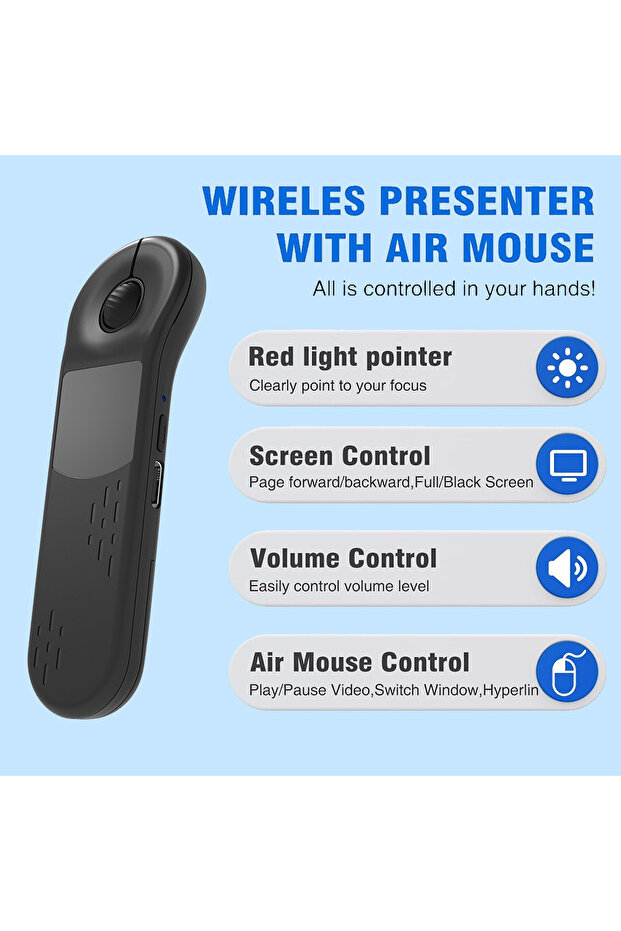 WIRELES PRESENTER
WITH AIR MOUSE

All is controlled in your hands!

Red light pointer
Clearly point to your focus

Screen Control
Page forward/backward,Full/Black Screen

Volume Control
Easily control volume level

Air Mouse Control
Play/Pause Video,Switch Window,Hyperlin